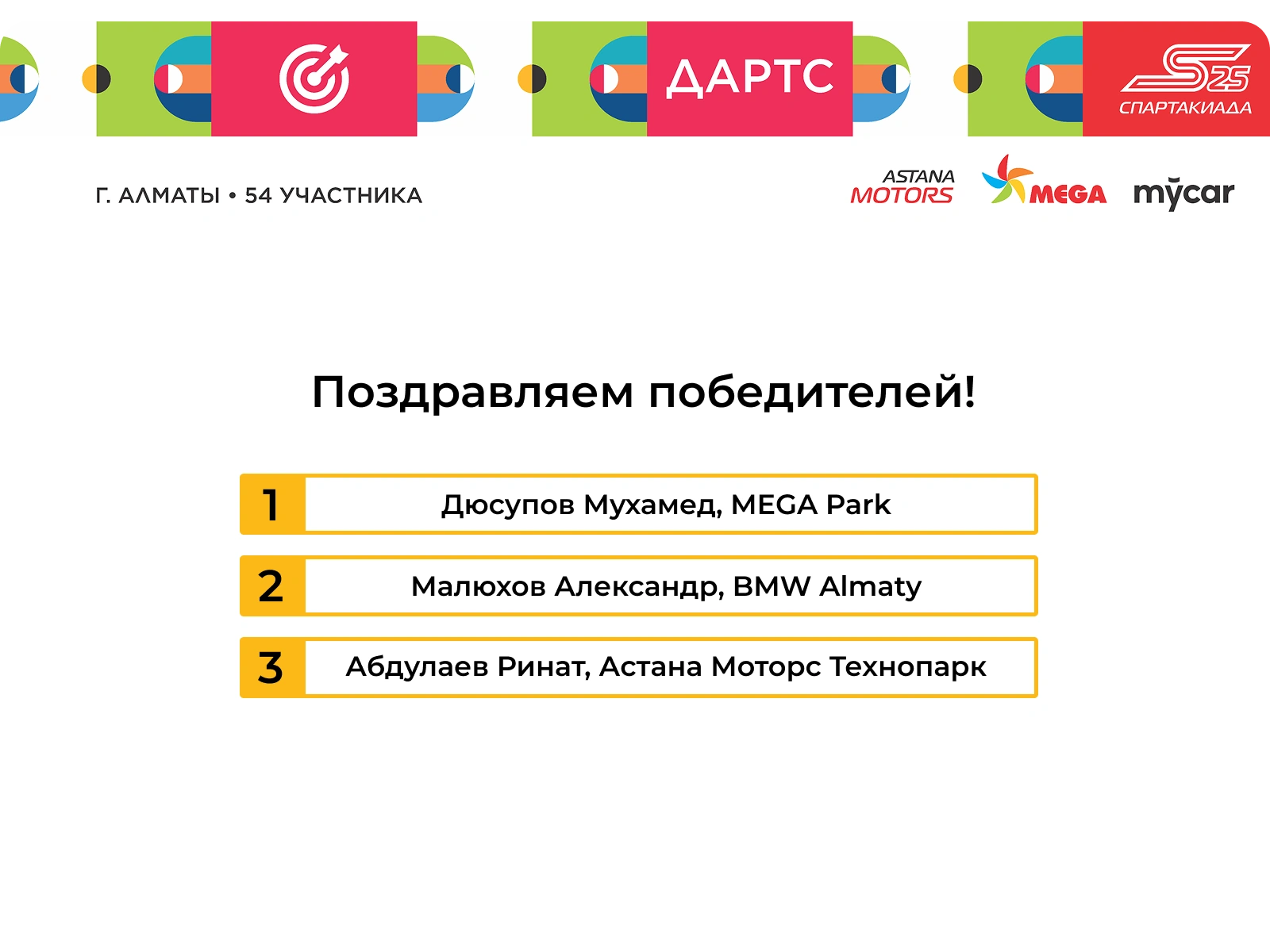 ДАРТС

S25 СПАРТАКИАДА

Г. АЛМАТЫ • 54 УЧАСТНИКА

ASTANA MOTORS

MEGA

mycar

Поздравляем победителей!

| 1 | Дюсупов Мухамед, MEGA Park |
|---|---|
| 2 | Малюхов Александр, BMW Almaty |
| 3 | Абдулаев Ринат, Астана Моторс Технопарк |